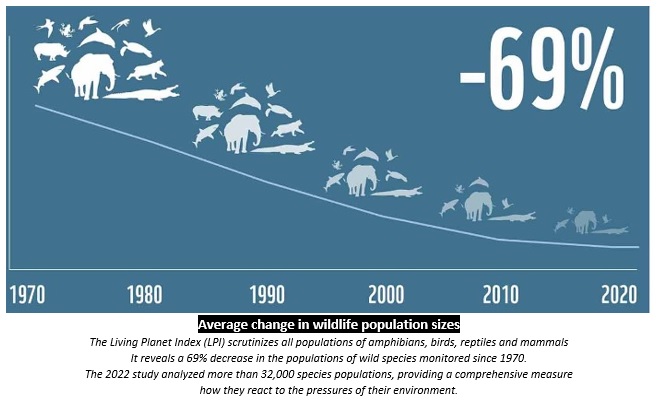 -69%

1970
1980
1990
2000
2010
2020

Average change in wildlife population sizes

The Living Planet Index (LPI) scrutinizes all populations of amphibians, birds, reptiles and mammals
It reveals a 69% decrease in the populations of wild species monitored since 1970.
The 2022 study analyzed more than 32,000 species populations, providing a comprehensive measure how they react to the pressures of their environment.